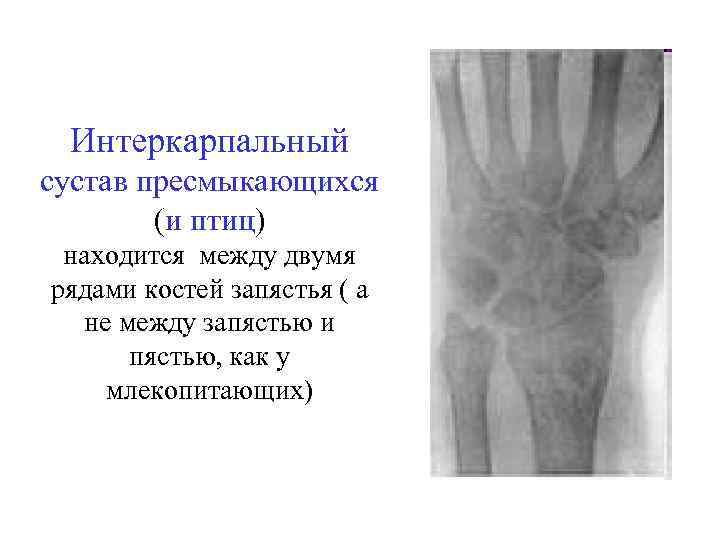 Интеркарпальный сустав пресмыкающихся (и птиц)

находится между двумя рядами костей запястья ( а не между запястью и пястью, как у млекопитающих)